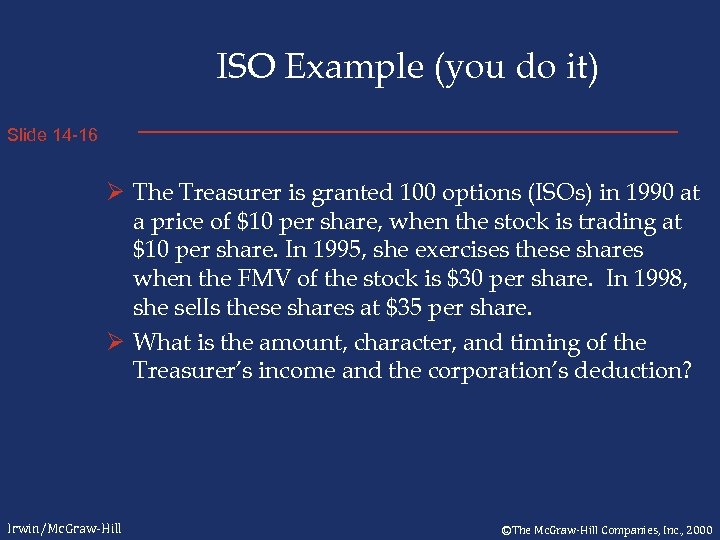 ISO Example (you do it)

Slide 14-16

➢ The Treasurer is granted 100 options (ISOs) in 1990 at a price of \$10 per share, when the stock is trading at \$10 per share. In 1995, she exercises these shares when the FMV of the stock is \$30 per share. In 1998, she sells these shares at \$35 per share.

➢ What is the amount, character, and timing of the Treasurer's income and the corporation's deduction?

Irwin/McGraw-Hill

©The McGraw-Hill Companies, Inc., 2000